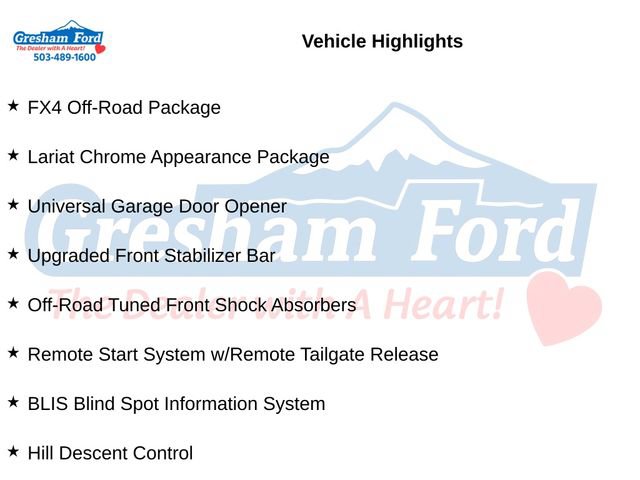 Gresham Ford
The Dealer with A Heart!
503-489-1600

Vehicle Highlights

★ FX4 Off-Road Package

★ Lariat Chrome Appearance Package

★ Universal Garage Door Opener

★ Upgraded Front Stabilizer Bar

★ Off-Road Tuned Front Shock Absorbers

★ Remote Start System w/Remote Tailgate Release

★ BLIS Blind Spot Information System

★ Hill Descent Control

Gresham Ford
The Dealer with A Heart!